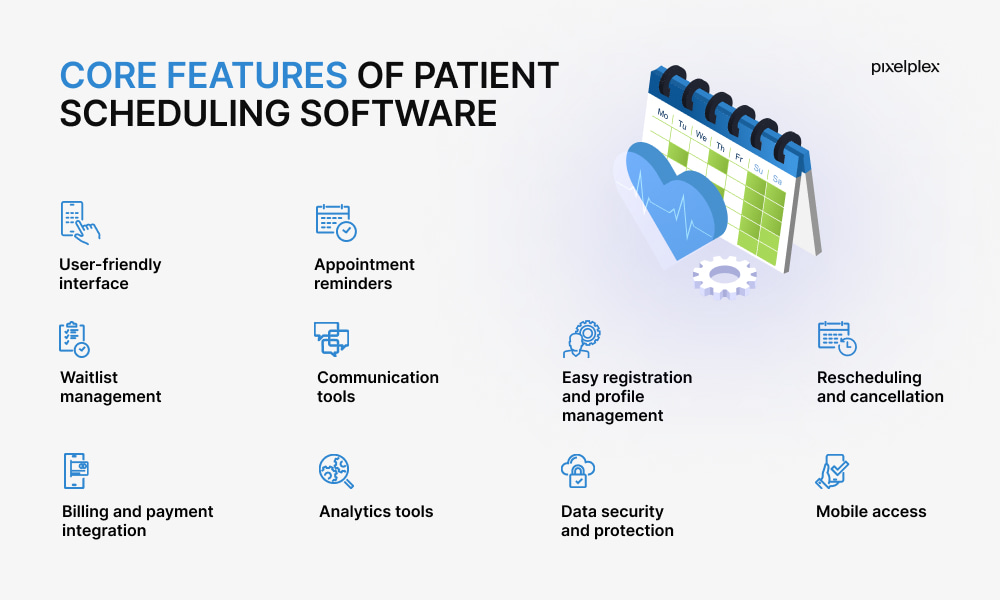 CORE FEATURES OF PATIENT SCHEDULING SOFTWARE

pixelplex

Mo Tu We Th Fr Su Sa

User-friendly interface

Appointment reminders

Waitlist management

Communication tools

Easy registration and profile management

Rescheduling and cancellation

Billing and payment integration

Analytics tools

Data security and protection

Mobile access